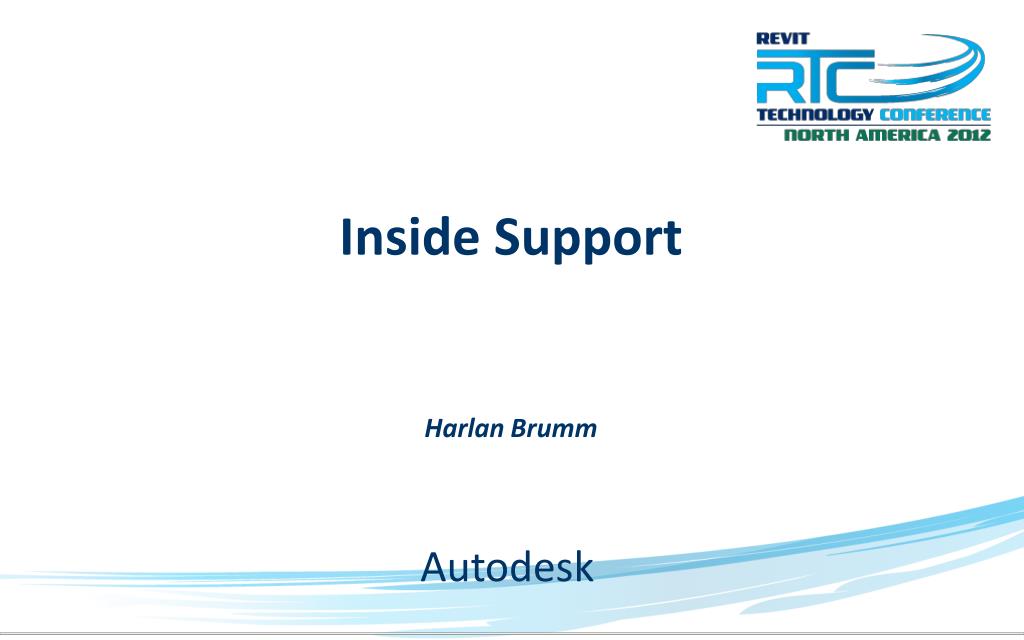 REVIT
RTC
TECHNOLOGY CONFERENCE
NORTH AMERICA 2012

Inside Support

Harlan Brumm

Autodesk